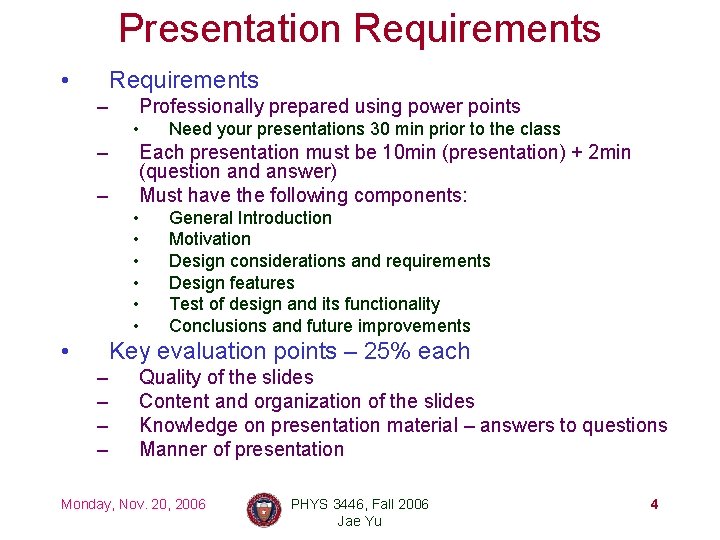 Presentation Requirements

• Requirements
– Professionally prepared using power points
• Need your presentations 30 min prior to the class
– Each presentation must be 10min (presentation) + 2min (question and answer)
– Must have the following components:
• General Introduction
• Motivation
• Design considerations and requirements
• Design features
• Test of design and its functionality
• Conclusions and future improvements
• Key evaluation points – 25% each
– Quality of the slides
– Content and organization of the slides
– Knowledge on presentation material – answers to questions
– Manner of presentation

Monday, Nov. 20, 2006

PHYS 3446, Fall 2006
Jae Yu

4